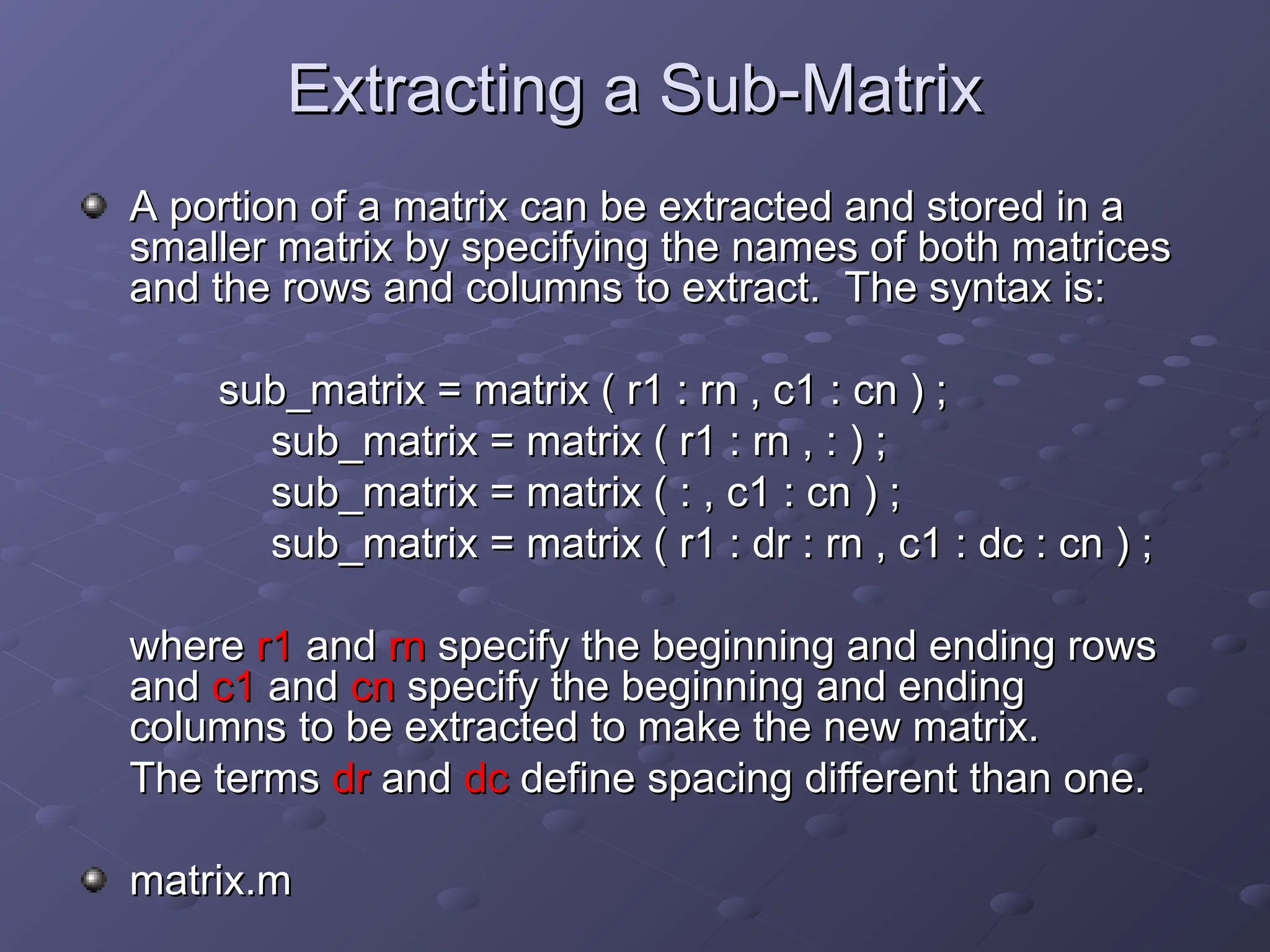 Extracting a Sub-Matrix

A portion of a matrix can be extracted and stored in a smaller matrix by specifying the names of both matrices and the rows and columns to extract. The syntax is:

sub_matrix = matrix ( r1 : rn , c1 : cn ) ;
sub_matrix = matrix ( r1 : rn , : ) ;
sub_matrix = matrix ( : , c1 : cn ) ;
sub_matrix = matrix ( r1 : dr : rn , c1 : dc : cn ) ;

where r1 and rn specify the beginning and ending rows and c1 and cn specify the beginning and ending columns to be extracted to make the new matrix.

The terms dr and dc define spacing different than one.

matrix.m